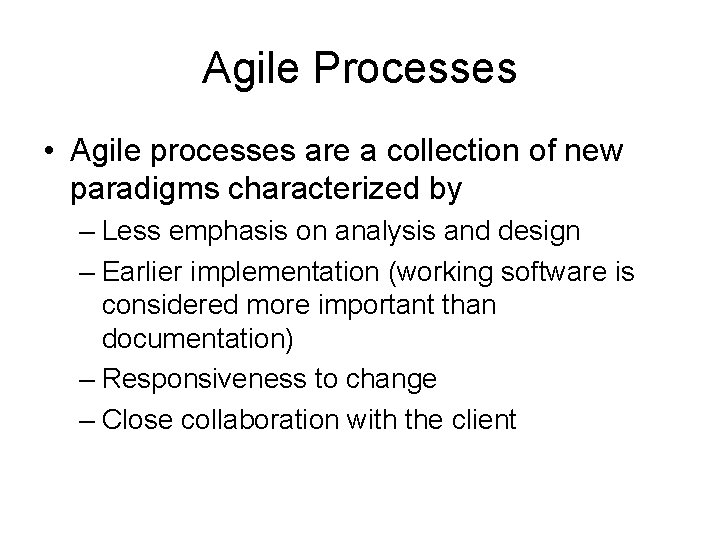 Agile Processes

• Agile processes are a collection of new paradigms characterized by
– Less emphasis on analysis and design
– Earlier implementation (working software is considered more important than documentation)
– Responsiveness to change
– Close collaboration with the client